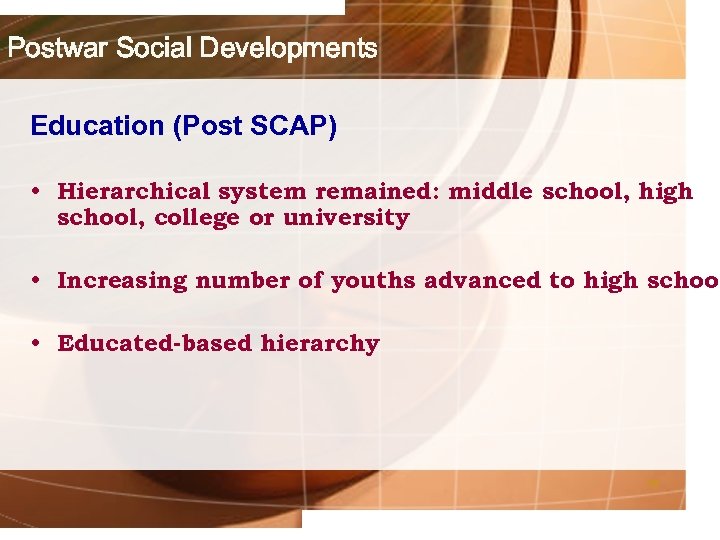 Postwar Social Developments

Education (Post SCAP)

• Hierarchical system remained: middle school, high school, college or university

• Increasing number of youths advanced to high schoo

• Educated-based hierarchy